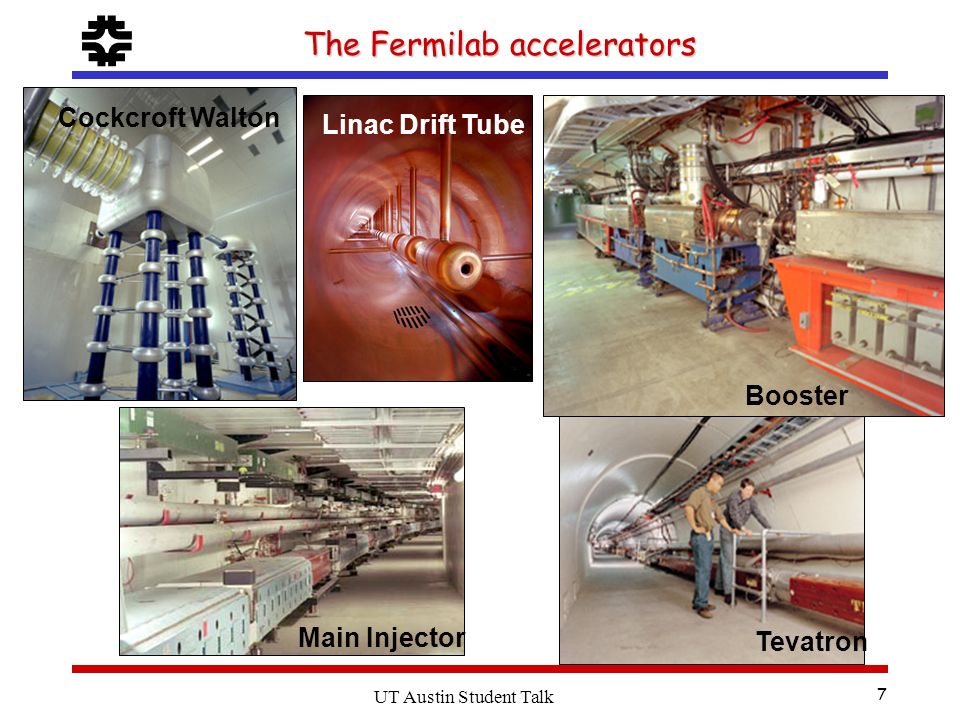 The Fermilab accelerators

Cockcroft Walton

Linac Drift Tube

Booster

Main Injector

Tevatron

UT Austin Student Talk

7